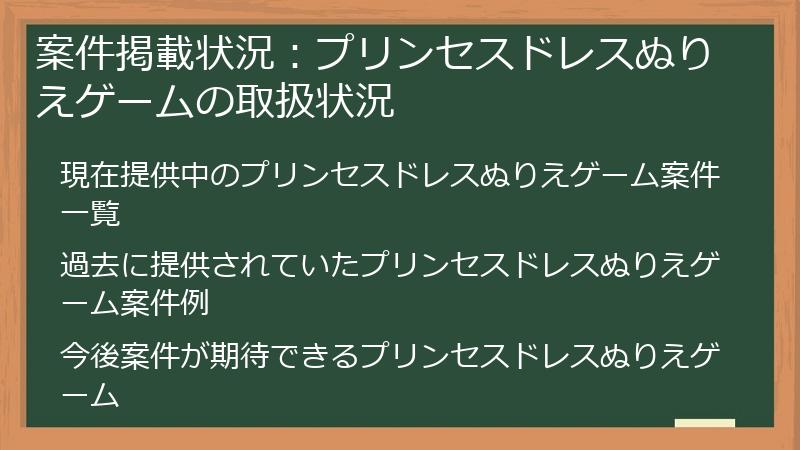 案件掲載状況：プリンセスドレスぬりえゲームの取扱状況

現在提供中のプリンセスドレスぬりえゲーム案件一覧

過去に提供されていたプリンセスドレスぬりえゲーム案件例

今後案件が期待できるプリンセスドレスぬりえゲーム